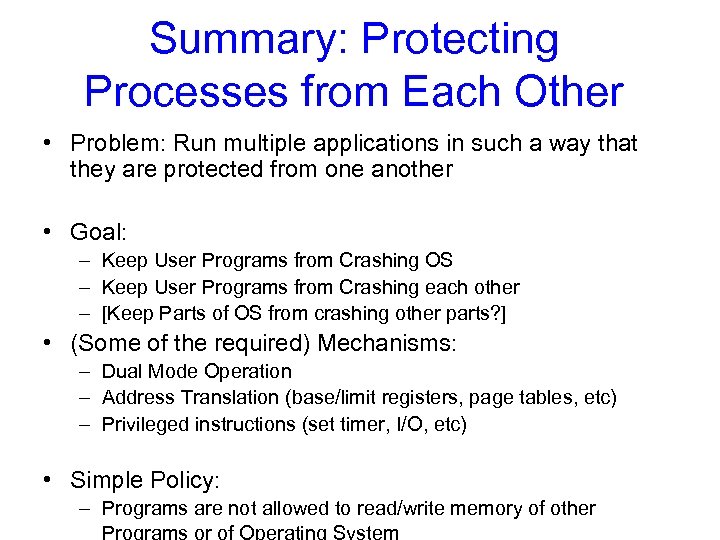 Summary: Protecting Processes from Each Other

• Problem: Run multiple applications in such a way that they are protected from one another

• Goal:
– Keep User Programs from Crashing OS
– Keep User Programs from Crashing each other
– [Keep Parts of OS from crashing other parts?]

• (Some of the required) Mechanisms:
– Dual Mode Operation
– Address Translation (base/limit registers, page tables, etc)
– Privileged instructions (set timer, I/O, etc)

• Simple Policy:
– Programs are not allowed to read/write memory of other Programs or of Operating System